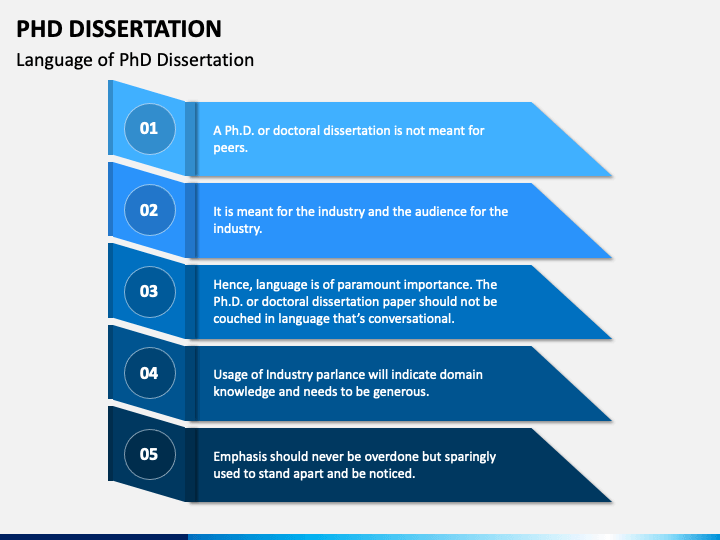 PHD DISSERTATION

Language of PhD Dissertation

01

A Ph.D. or doctoral dissertation is not meant for peers.

02

It is meant for the industry and the audience for the industry.

03

Hence, language is of paramount importance. The Ph.D. or doctoral dissertation paper should not be couched in language that's conversational.

04

Usage of Industry parlance will indicate domain knowledge and needs to be generous.

05

Emphasis should never be overdone but sparingly used to stand apart and be noticed.